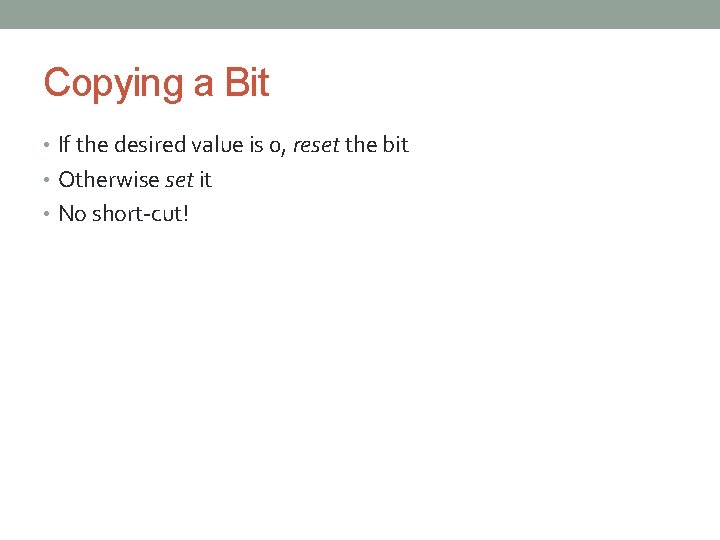 Copying a Bit

• If the desired value is 0, reset the bit
• Otherwise set it
• No short-cut!